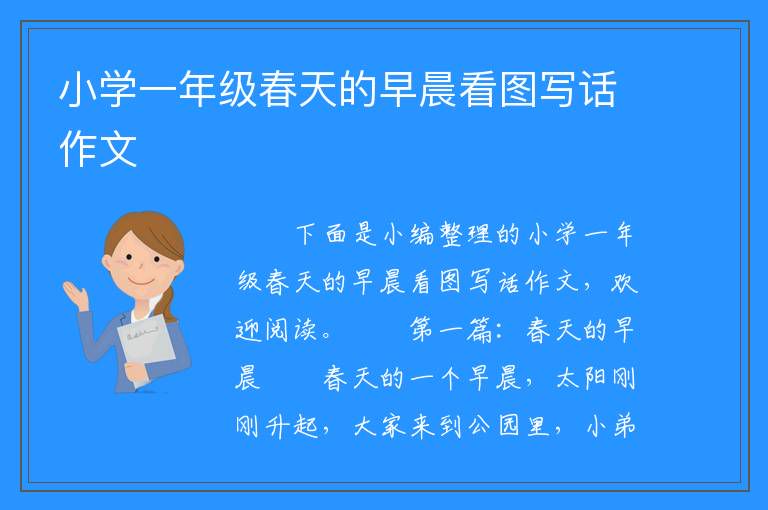 小学一年级春天的早晨看图写话作文

下面是小编整理的小学一年级春天的早晨看图写话作文，欢迎阅读。　　第一篇：春天的早晨　　春天的一个早晨，太阳刚刚升起，大家来到公园里，小弟